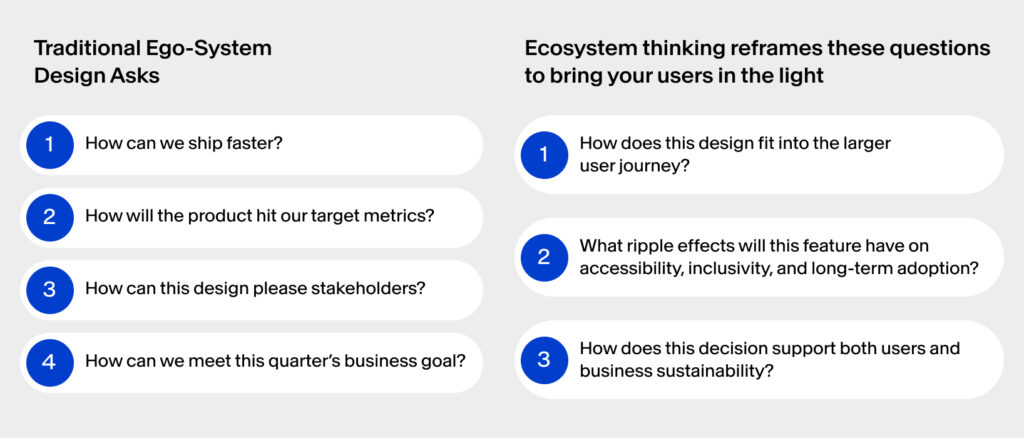 Traditional Ego-System Design Asks

1 How can we ship faster?

2 How will the product hit our target metrics?

3 How can this design please stakeholders?

4 How can we meet this quarter's business goal?

Ecosystem thinking reframes these questions to bring your users in the light

1 How does this design fit into the larger user journey?

2 What ripple effects will this feature have on accessibility, inclusivity, and long-term adoption?

3 How does this decision support both users and business sustainability?